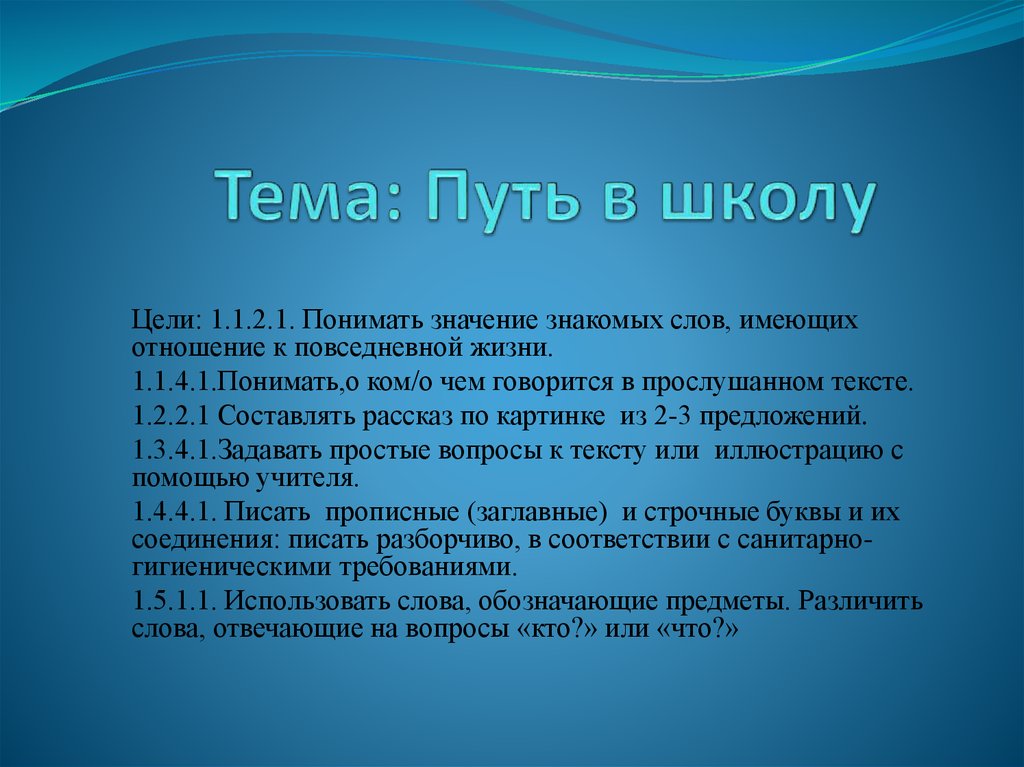 Тема: Путь в школу

Цели: 1.1.2.1. Понимать значение знакомых слов, имеющих отношение к повседневной жизни.

1.1.4.1.Понимать,о ком/о чем говорится в прослушанном тексте.

1.2.2.1 Составлять рассказ по картинке из 2-3 предложений.

1.3.4.1.Задавать простые вопросы к тексту или иллюстрацию с помощью учителя.

1.4.4.1. Писать прописные (заглавные) и строчные буквы и их соединения: писать разборчиво, в соответствии с санитарно-гигиеническими требованиями.

1.5.1.1. Использовать слова, обозначающие предметы. Различить слова, отвечающие на вопросы «кто?» или «что?»